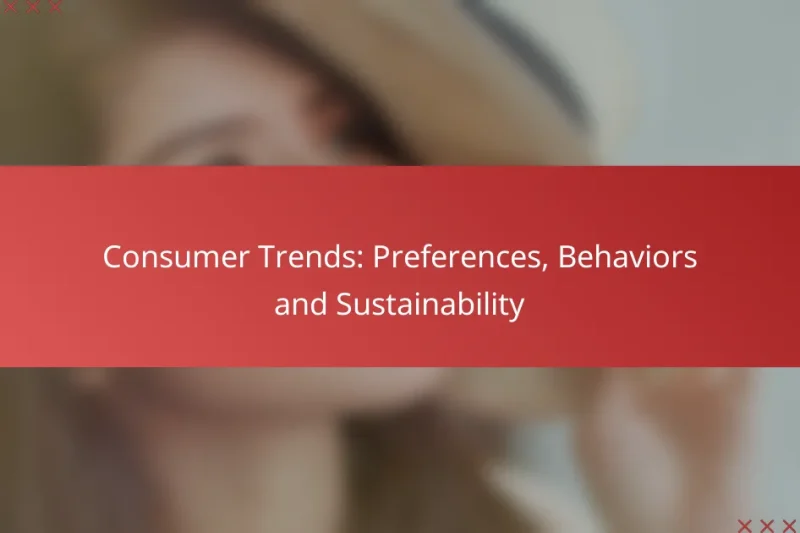 Consumer Trends: Preferences, Behaviors and Sustainability